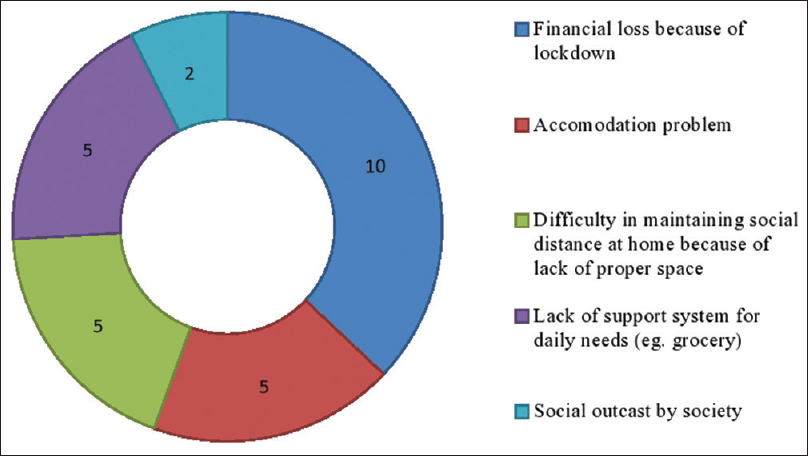 2

10

5

5

5

Financial loss because of lockdown

Accomodation problem

Difficulty in maintaining social distance at home because of lack of proper space

Lack of support system for daily needs (eg. grocery)

Social outcast by society